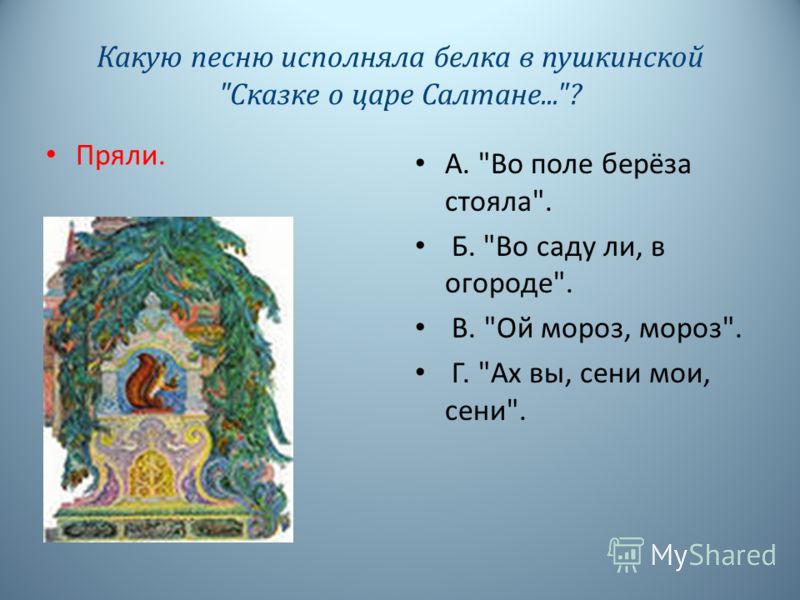 Какую песню исполняла белка в пушкинской "Сказке о царе Салтане..."?

• Пряли.

• А. "Во поле берёза стояла".

• Б. "Во саду ли, в огороде".

• В. "Ой мороз, мороз".

• Г. "Ах вы, сени мои, сени".

MyShared